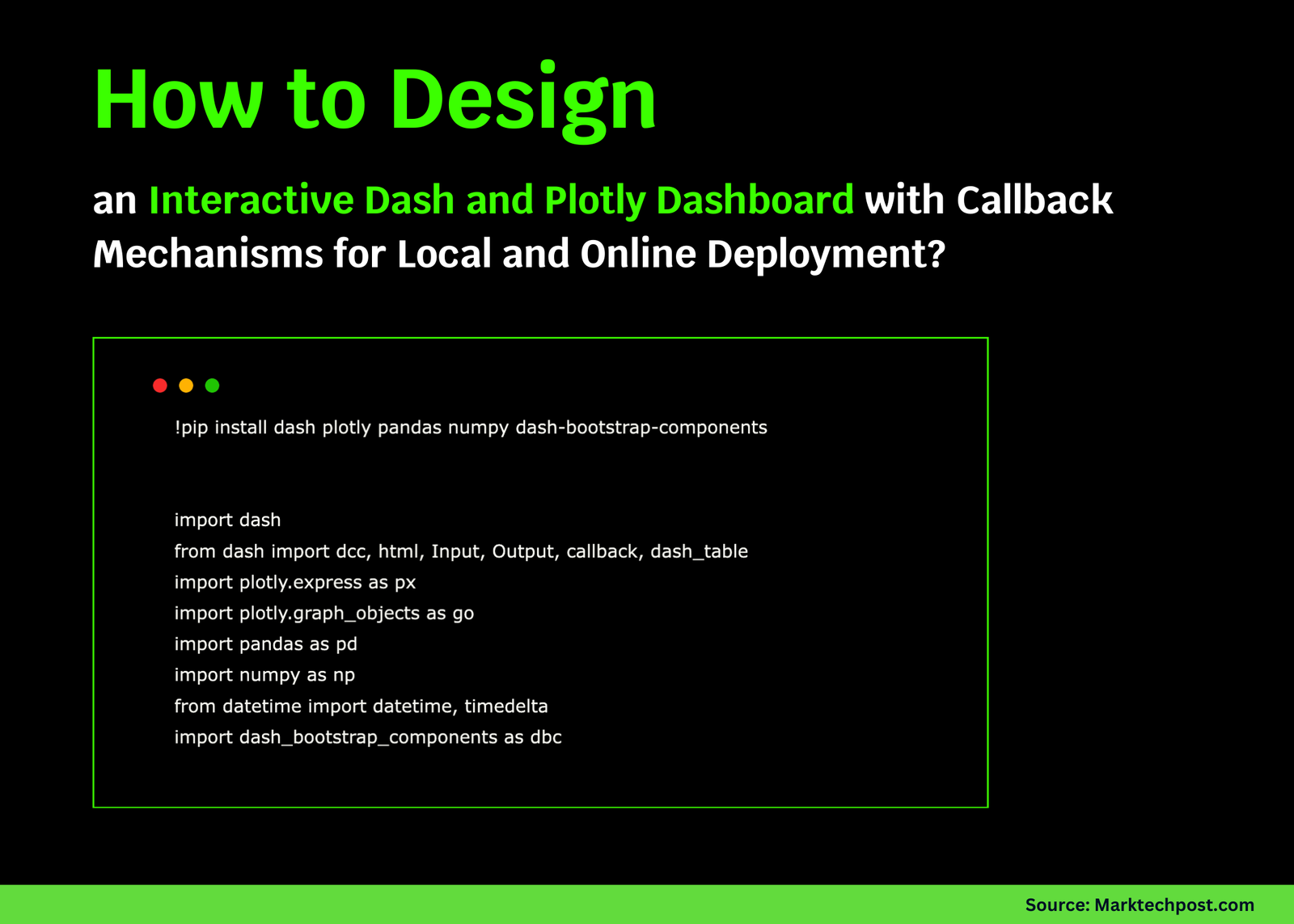 How to Design

an Interactive Dash and Plotly Dashboard with Callback Mechanisms for Local and Online Deployment?

!pip install dash plotly pandas numpy dash-bootstrap-components

import dash
from dash import dcc, html, Input, Output, callback, dash_table
import plotly.express as px
import plotly.graph_objects as go
import pandas as pd
import numpy as np
from datetime import datetime, timedelta
import dash_bootstrap_components as dbc

Source: Marktechpost.com